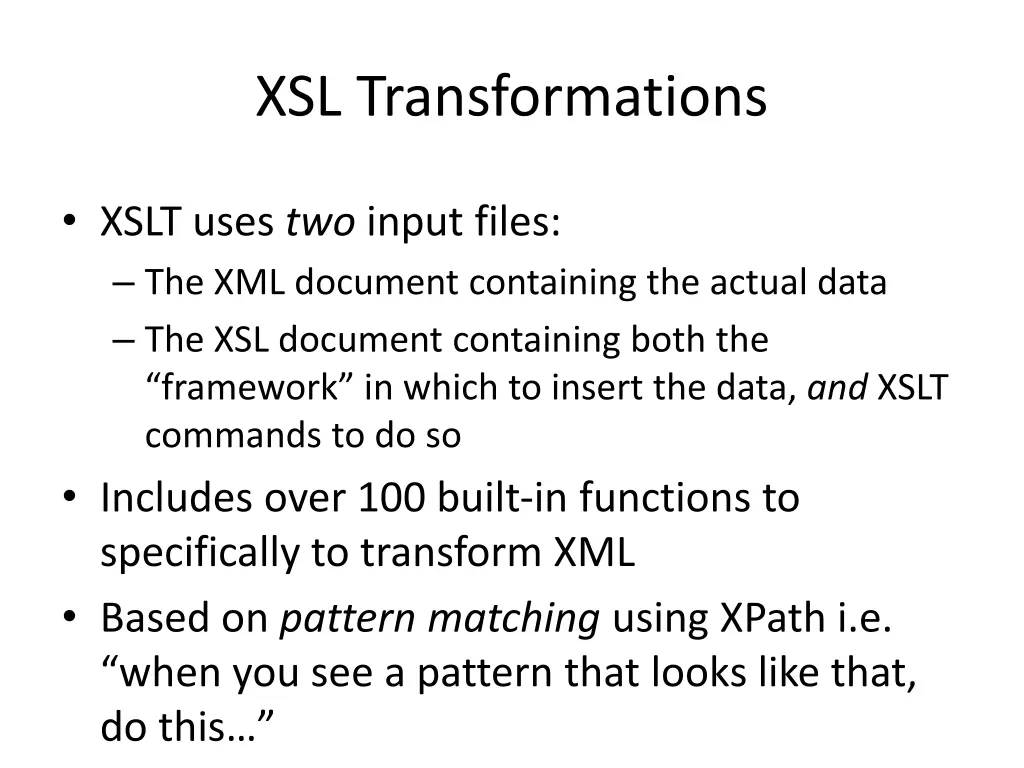 XSL Transformations

• XSLT uses two input files:
– The XML document containing the actual data
– The XSL document containing both the “framework” in which to insert the data, and XSLT commands to do so
• Includes over 100 built-in functions to specifically to transform XML
• Based on pattern matching using XPath i.e. “when you see a pattern that looks like that, do this…”